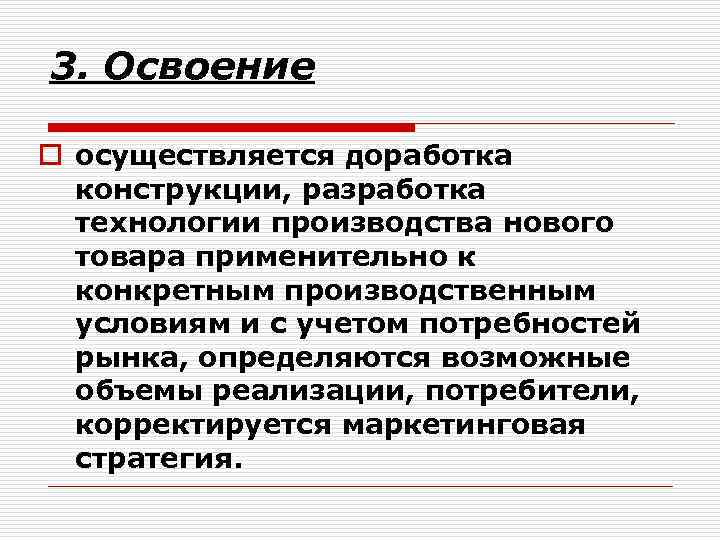 3. Освоение

осуществляется доработка конструкции, разработка технологии производства нового товара применительно к конкретным производственным условиям и с учетом потребностей рынка, определяются возможные объемы реализации, потребители, корректируется маркетинговая стратегия.